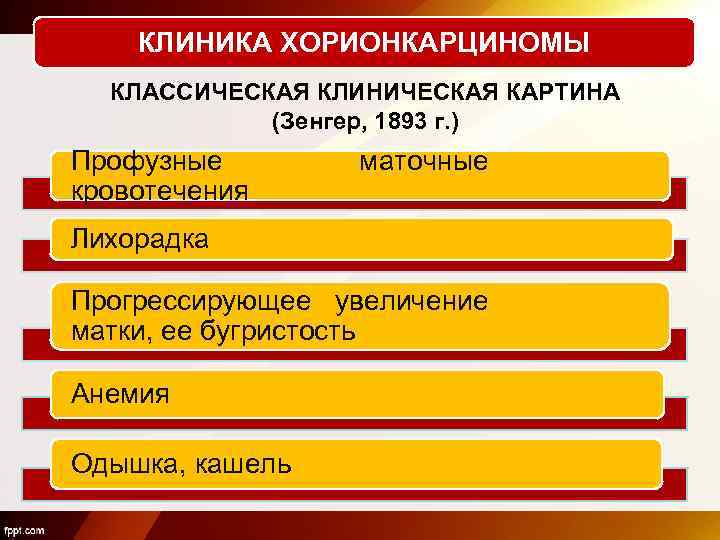 КЛИНИКА ХОРИОНКАРЦИНОМЫ

КЛАССИЧЕСКАЯ КЛИНИЧЕСКАЯ КАРТИНА
(Зенгер, 1893 г.)

Профузные маточные кровотечения

Лихорадка

Прогрессирующее увеличение матки, ее бугристость

Анемия

Одышка, кашель

fppt.com